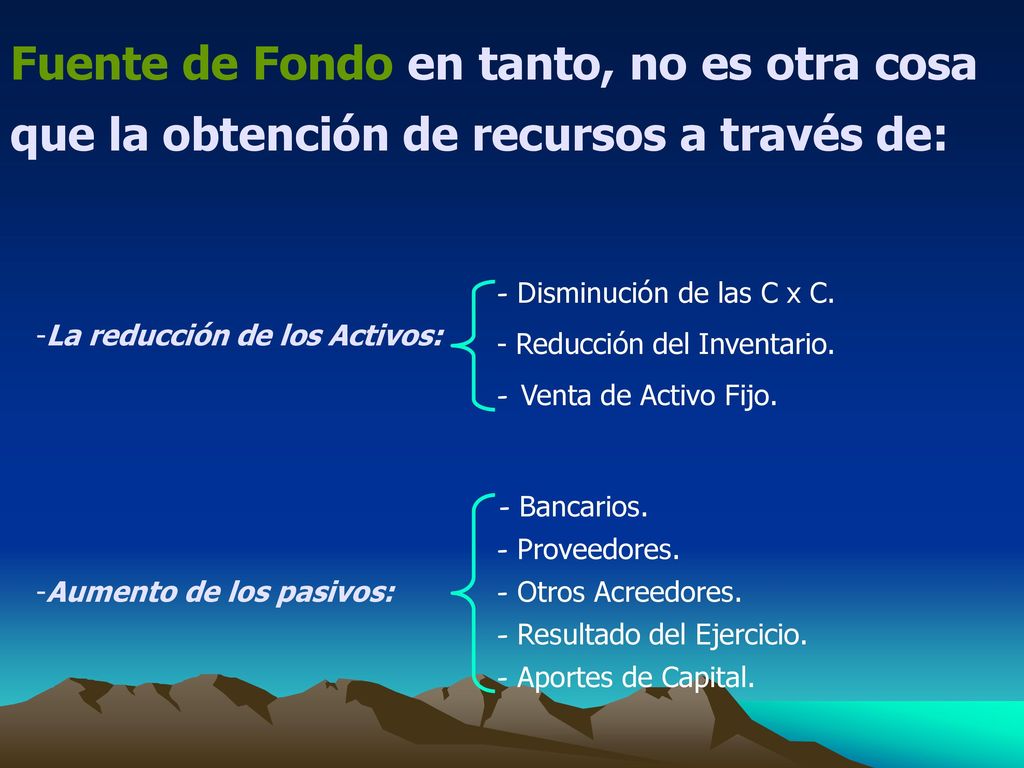 Fuente de Fondo en tanto, no es otra cosa que la obtención de recursos a través de:

-La reducción de los Activos:

- Disminución de las C x C.
- Reducción del Inventario.
- Venta de Activo Fijo.

-Aumento de los pasivos:

- Bancarios.
- Proveedores.
- Otros Acreedores.
- Resultado del Ejercicio.
- Aportes de Capital.